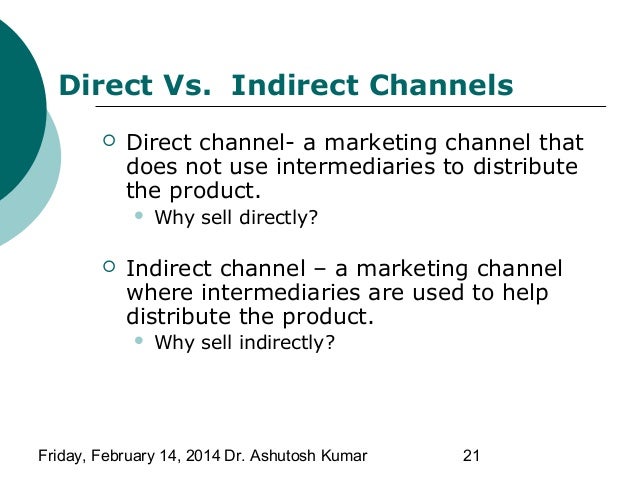 Direct Vs. Indirect Channels

Direct channel- a marketing channel that does not use intermediaries to distribute the product.

Why sell directly?

Indirect channel – a marketing channel where intermediaries are used to help distribute the product.

Why sell indirectly?

Friday, February 14, 2014 Dr. Ashutosh Kumar 21